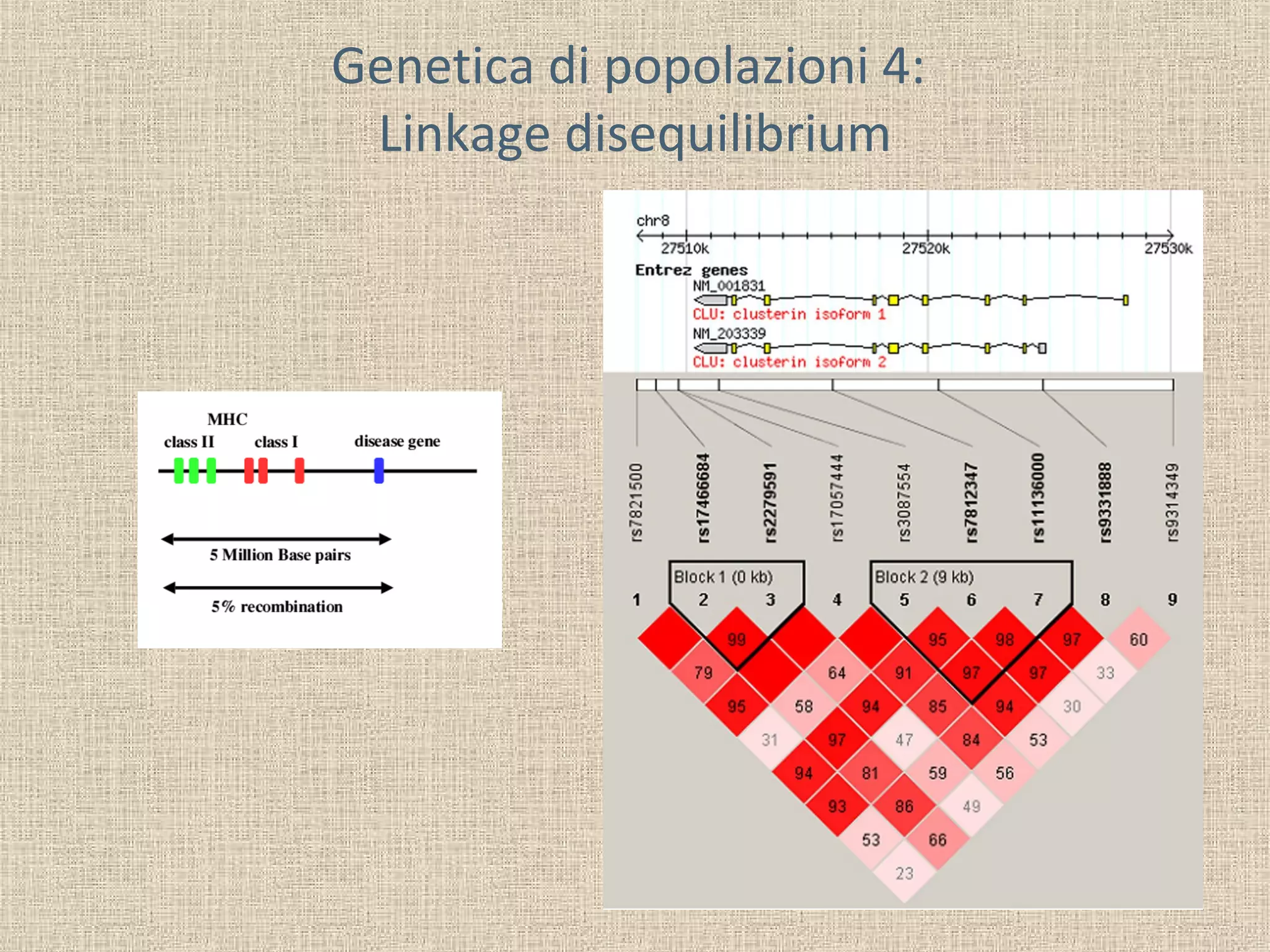 Genetica di popolazioni 4:
Linkage disequilibrium

MHC
class II class I disease gene

5 Million Base pairs

5% recombination

chr8
27510k 27520k 27530k
Entrez genes
NM_001831
CLU: clusterin isoform 1
NM_203339
CLU: clusterin isoform 2

rs7821500 rs17466684 rs2279591 rs17057444 rs3087554 rs7812347 rs11136000 rs9331888 rs9314349

Block 1 (0 kb) Block 2 (9 kb)
1 2 3 4 5 6 7 8 9

99 95 98 97 60
79 64 91 97 97 33
95 58 94 85 94 30
31 97 47 84 53
94 81 59 56
93 86 49
53 66
23